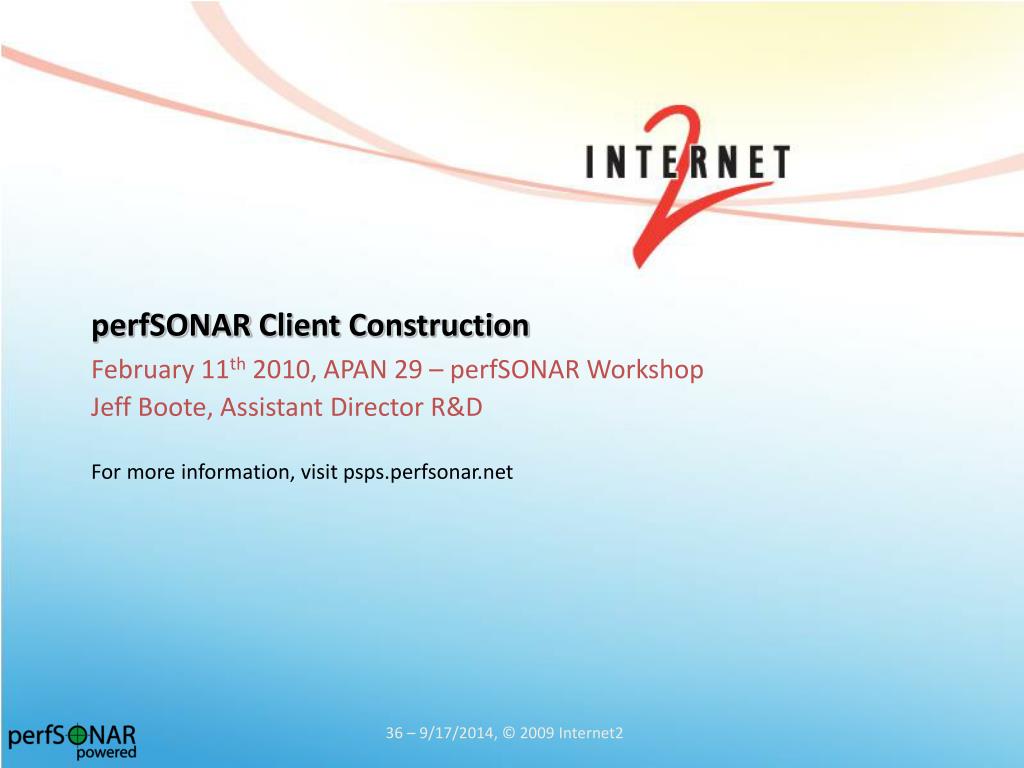 INTERNET 2

perfSONAR Client Construction

February 11$^{th}$ 2010, APAN 29 – perfSONAR Workshop
Jeff Boote, Assistant Director R&D

For more information, visit psps.perfsonar.net

perfSONAR powered

36 – 9/17/2014, © 2009 Internet2